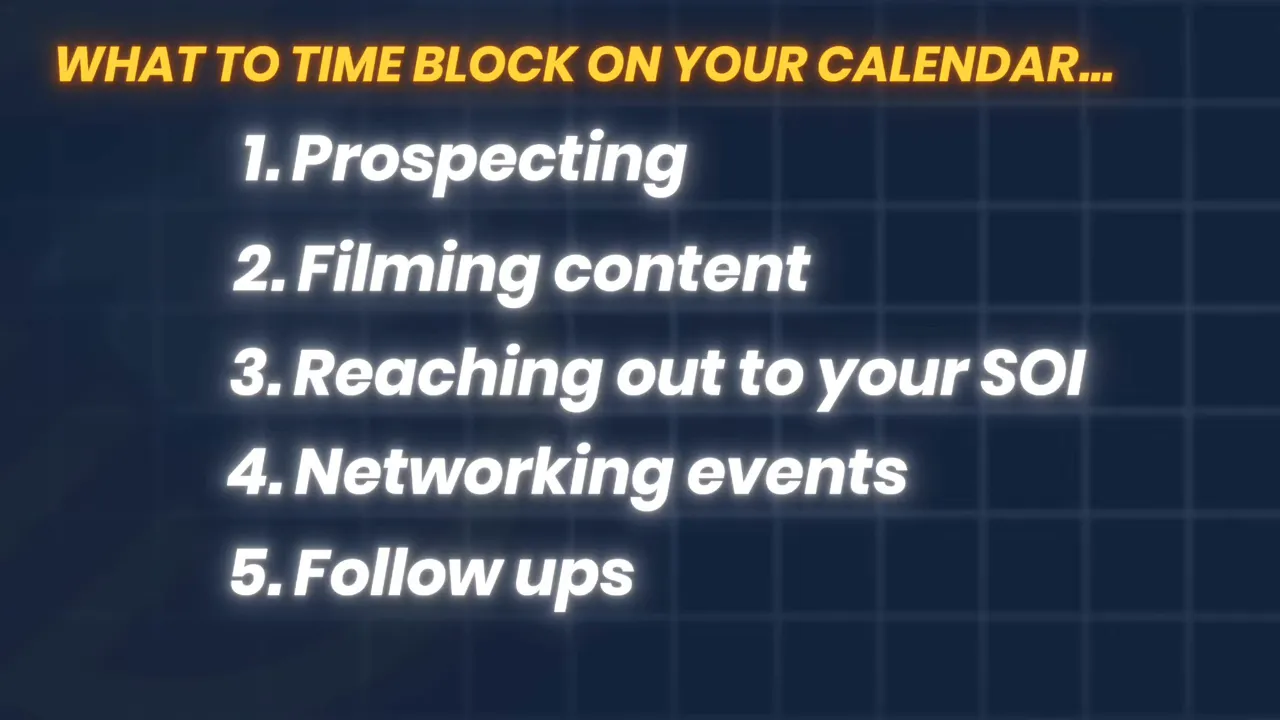 WHAT TO TIME BLOCK ON YOUR CALENDAR...

1. Prospecting
2. Filming content
3. Reaching out to your SOI
4. Networking events
5. Follow ups